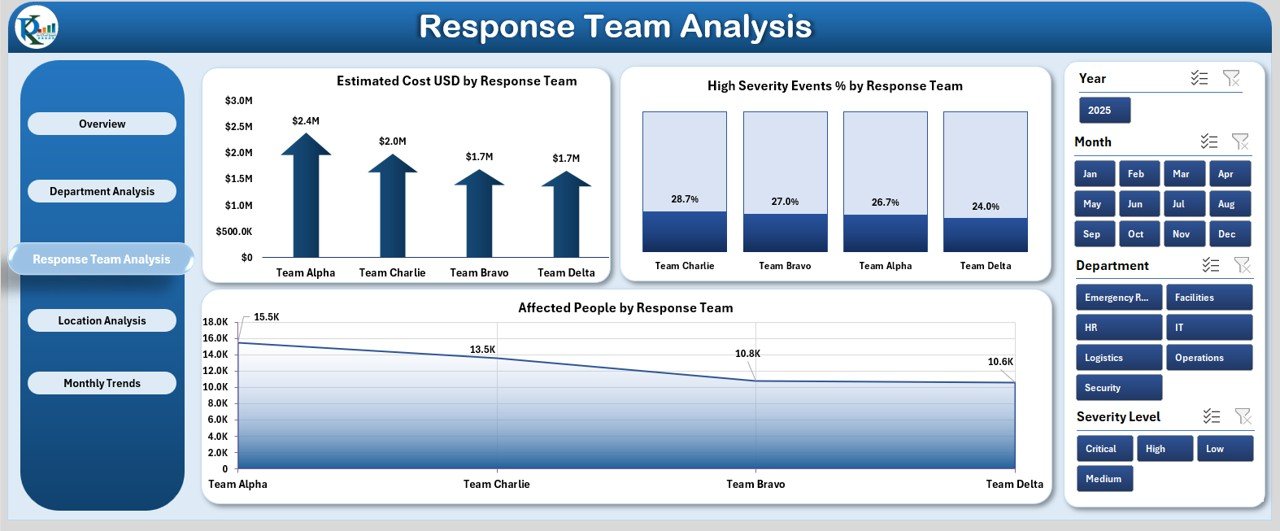 Response Team Analysis

Overview

Department Analysis

Response Team Analysis

Location Analysis

Monthly Trends

Estimated Cost USD by Response Team

$3.0M
$2.5M
$2.0M
$1.5M
$1.0M
$500.0K
$0

$2.4M
$2.0M
$1.7M
$1.7M

Team Alpha
Team Charlie
Team Bravo
Team Delta

High Severity Events % by Response Team

28.7%
27.0%
26.7%
24.0%

Team Charlie
Team Bravo
Team Alpha
Team Delta

Affected People by Response Team

18.0K
16.0K
14.0K
12.0K
10.0K
8.0K
6.0K
4.0K
2.0K
0

15.5K
13.5K
10.8K
10.6K

Team Alpha
Team Charlie
Team Bravo
Team Delta

Year

2025

Month

Jan
Feb
Mar
Apr
May
Jun
Jul
Aug
Sep
Oct
Nov
Dec

Department

Emergency R...
Facilities
HR
IT
Logistics
Operations
Security

Severity Level

Critical
High
Low
Medium